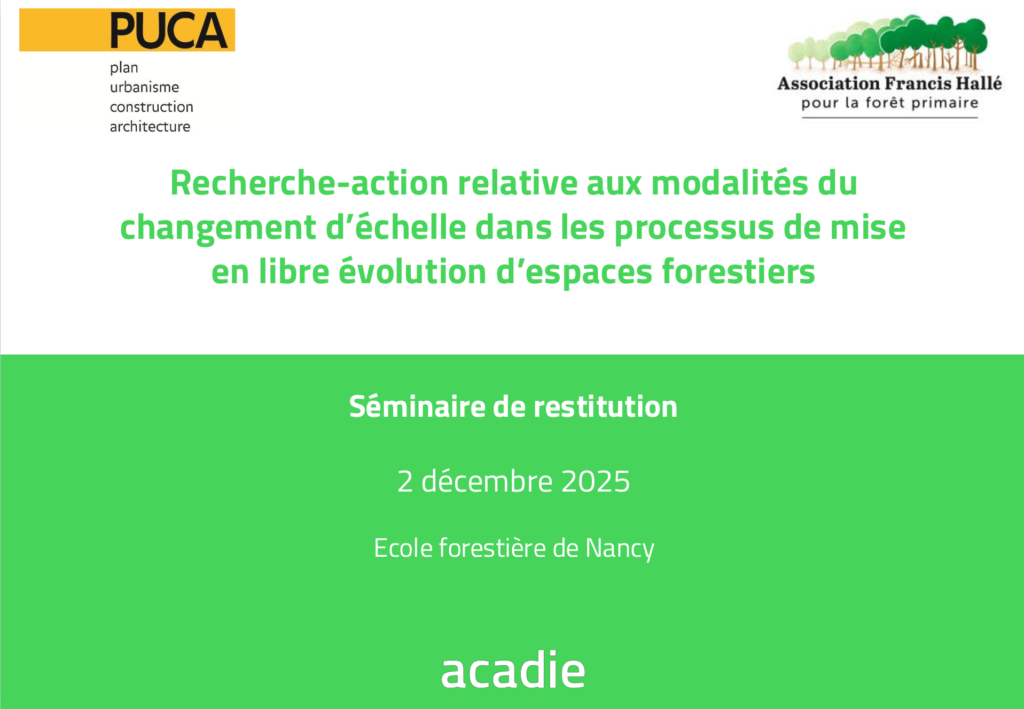 PUCA
plan
urbanisme
construction
architecture

Association Francis Hallé
pour la forêt primaire

Recherche-action relative aux modalités du changement d'échelle dans les processus de mise en libre évolution d'espaces forestiers

Séminaire de restitution

2 décembre 2025

Ecole forestière de Nancy

acadie